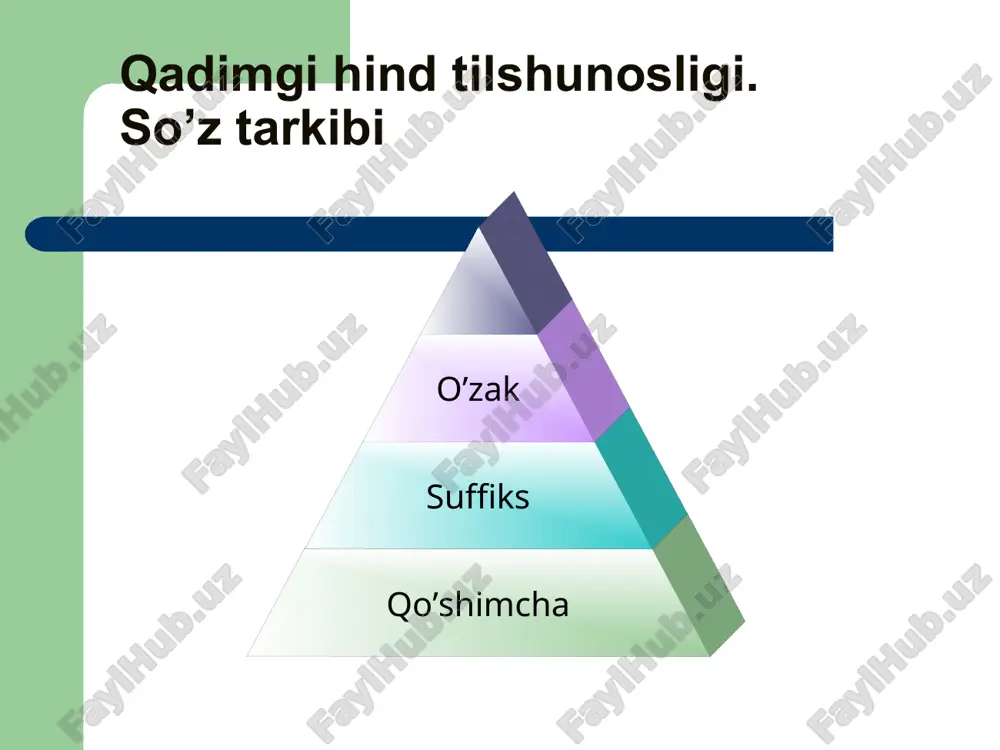 Qadimgi hind tilshunosligi. So’z tarkibi

O’zak

Suffiks

Qo’shimcha

FaylHub.uz